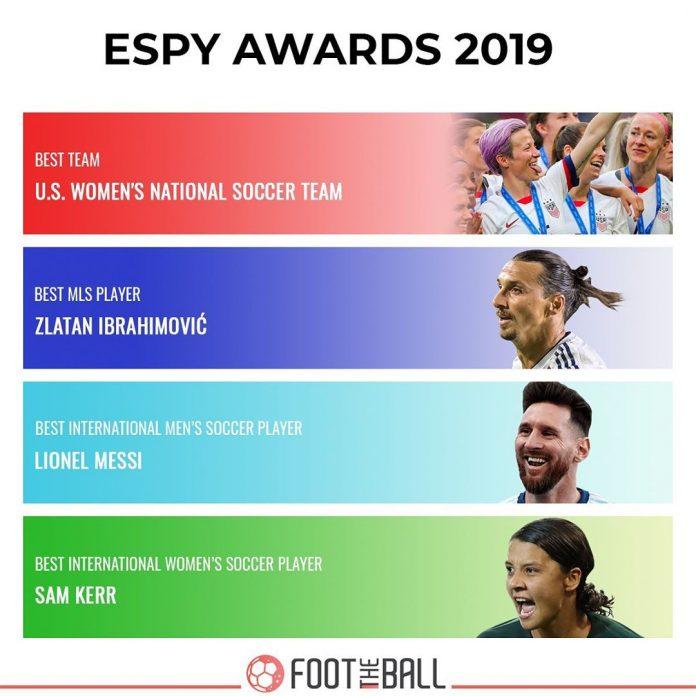 ESPY AWARDS 2019

BEST TEAM
U.S. WOMEN'S NATIONAL SOCCER TEAM

BEST MLS PLAYER
ZLATAN IBRAHIMOVIĆ

BEST INTERNATIONAL MEN'S SOCCER PLAYER
LIONEL MESSI

BEST INTERNATIONAL WOMEN'S SOCCER PLAYER
SAM KERR

FOOT THE BALL